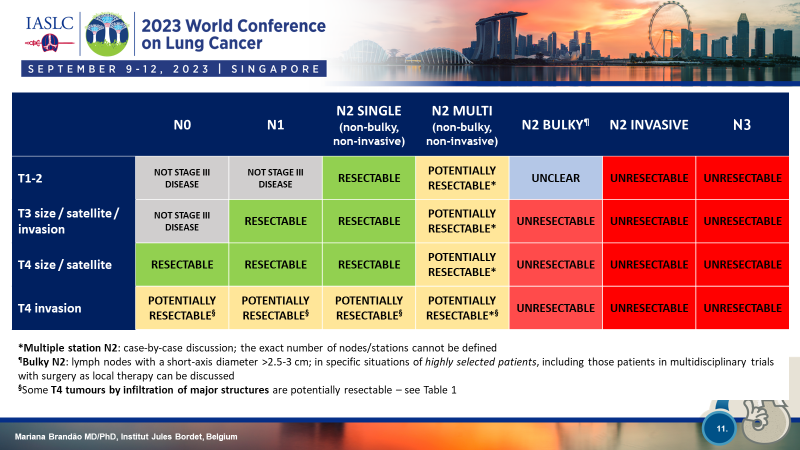 IASLC

2023 World Conference on Lung Cancer

SEPTEMBER 9-12, 2023 | SINGAPORE

| | N0 | N1 | N2 SINGLE (non-bulky, non-invasive) | N2 MULTI (non-bulky, non-invasive) | N2 BULKY¶ | N2 INVASIVE | N3 |
|---|---|---|---|---|---|---|---|
| T1-2 | NOT STAGE III DISEASE | NOT STAGE III DISEASE | RESECTABLE | POTENTIALLY RESECTABLE* | UNCLEAR | UNRESECTABLE | UNRESECTABLE |
| T3 size / satellite / invasion | NOT STAGE III DISEASE | RESECTABLE | RESECTABLE | POTENTIALLY RESECTABLE* | UNRESECTABLE | UNRESECTABLE | UNRESECTABLE |
| T4 size / satellite | RESECTABLE | RESECTABLE | RESECTABLE | POTENTIALLY RESECTABLE* | UNRESECTABLE | UNRESECTABLE | UNRESECTABLE |
| T4 invasion | POTENTIALLY RESECTABLE§ | POTENTIALLY RESECTABLE§ | POTENTIALLY RESECTABLE§ | POTENTIALLY RESECTABLE*§ | UNRESECTABLE | UNRESECTABLE | UNRESECTABLE |

*Multiple station N2: case-by-case discussion; the exact number of nodes/stations cannot be defined
¶Bulky N2: lymph nodes with a short-axis diameter >2.5-3 cm; in specific situations of highly selected patients, including those patients in multidisciplinary trials with surgery as local therapy can be discussed
§Some T4 tumours by infiltration of major structures are potentially resectable – see Table 1

Mariana Brandão MD/PhD, Institut Jules Bordet, Belgium

11.